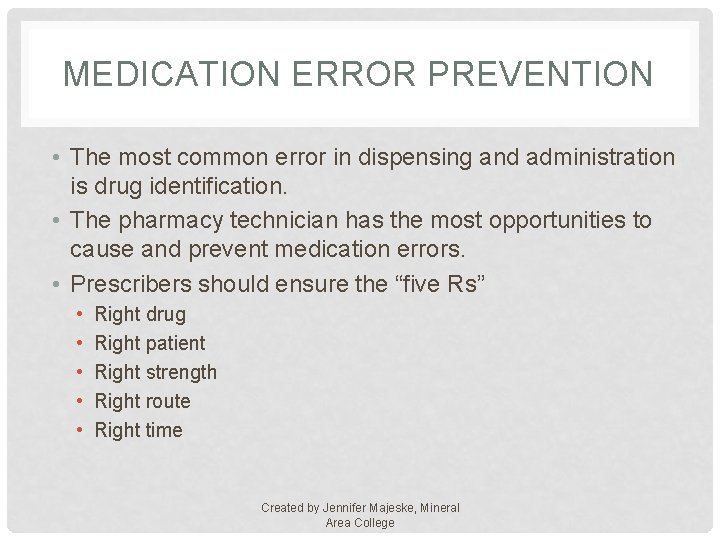 MEDICATION ERROR PREVENTION

• The most common error in dispensing and administration is drug identification.
• The pharmacy technician has the most opportunities to cause and prevent medication errors.
• Prescribers should ensure the “five Rs”
  • Right drug
  • Right patient
  • Right strength
  • Right route
  • Right time

Created by Jennifer Majeske, Mineral Area College